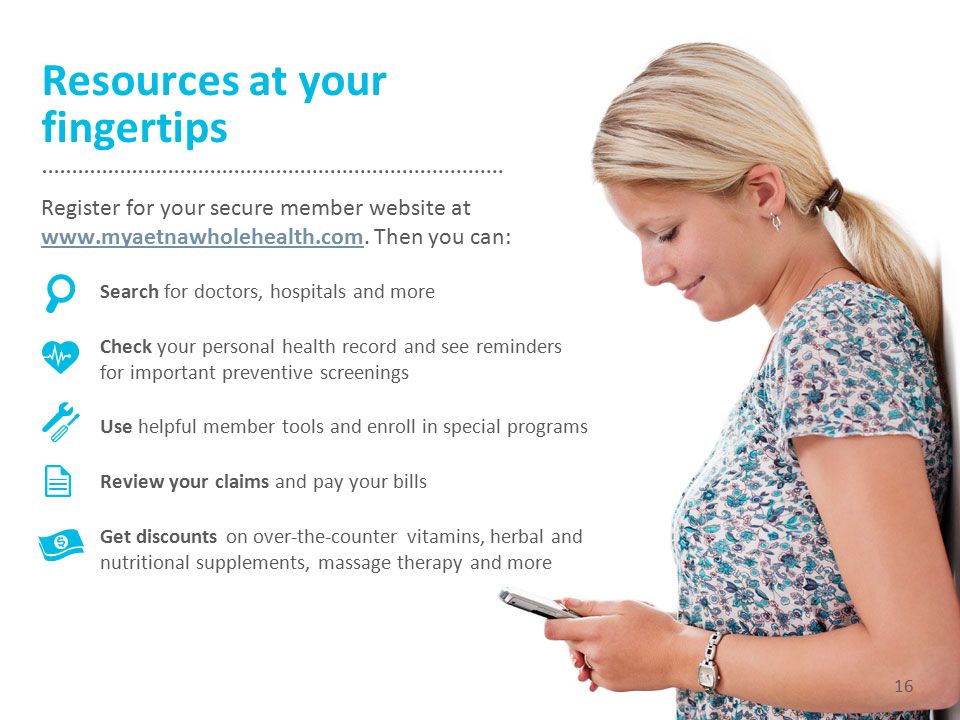 Resources at your fingertips

Register for your secure member website at www.myaetnawholehealth.com. Then you can:

Search for doctors, hospitals and more

Check your personal health record and see reminders for important preventive screenings

Use helpful member tools and enroll in special programs

Review your claims and pay your bills

Get discounts on over-the-counter vitamins, herbal and nutritional supplements, massage therapy and more

16